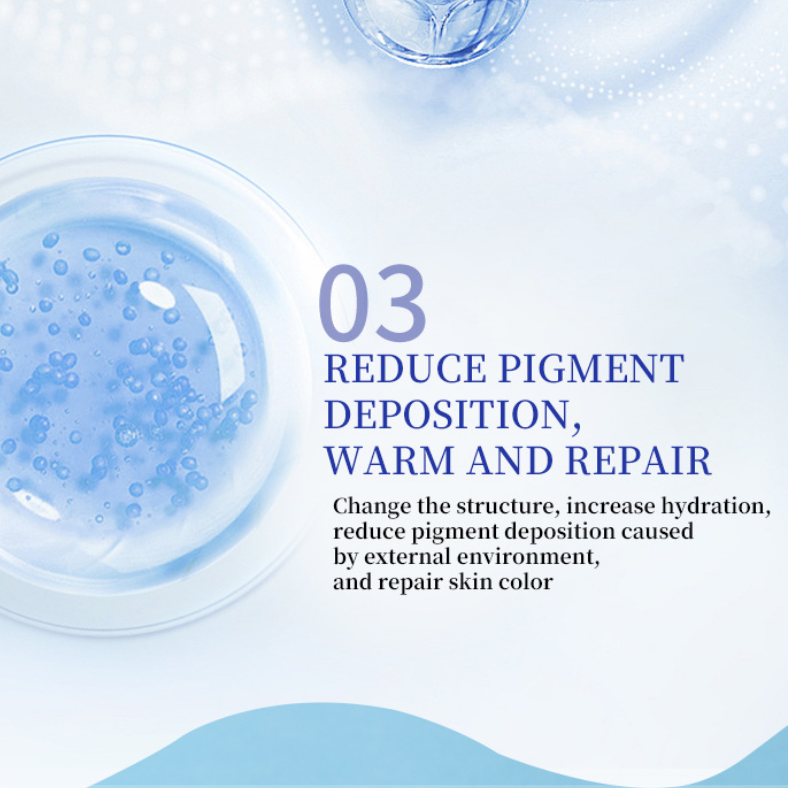 03

REDUCE PIGMENT DEPOSITION, WARM AND REPAIR

Change the structure, increase hydration, reduce pigment deposition caused by external environment, and repair skin color